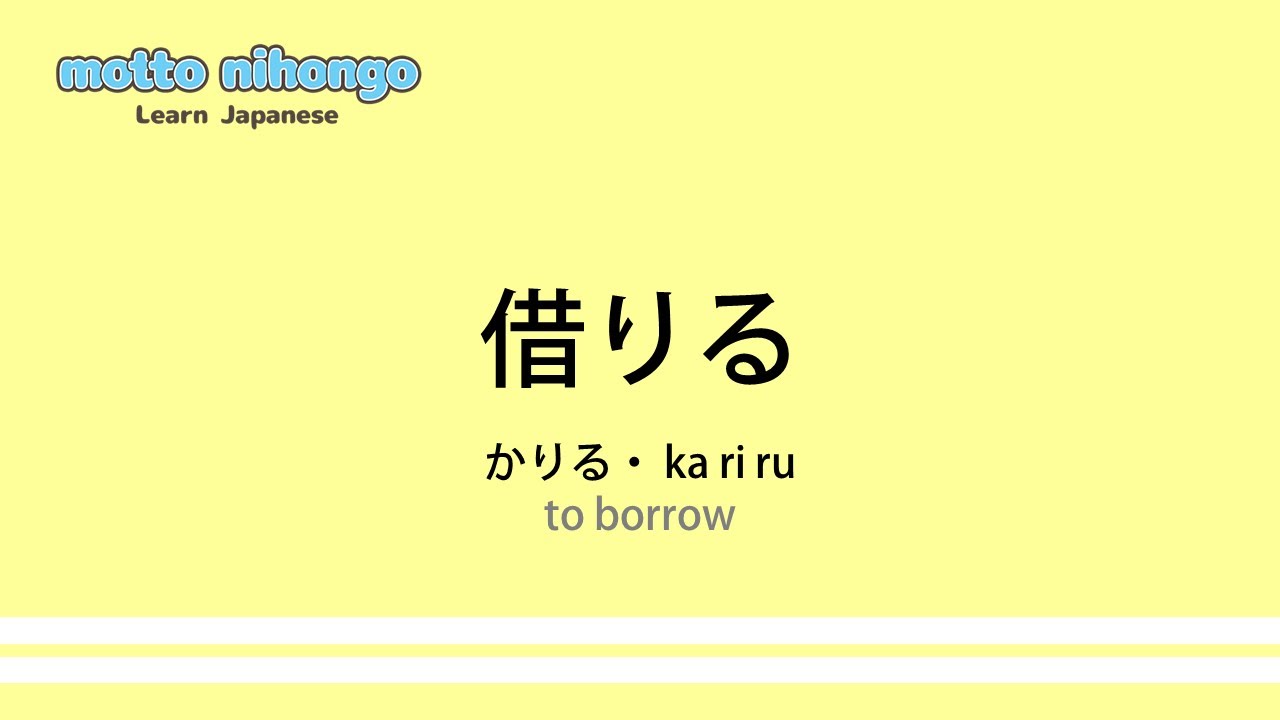 motto nihongo
Learn Japanese

借りる

かりる・ ka ri ru
to borrow